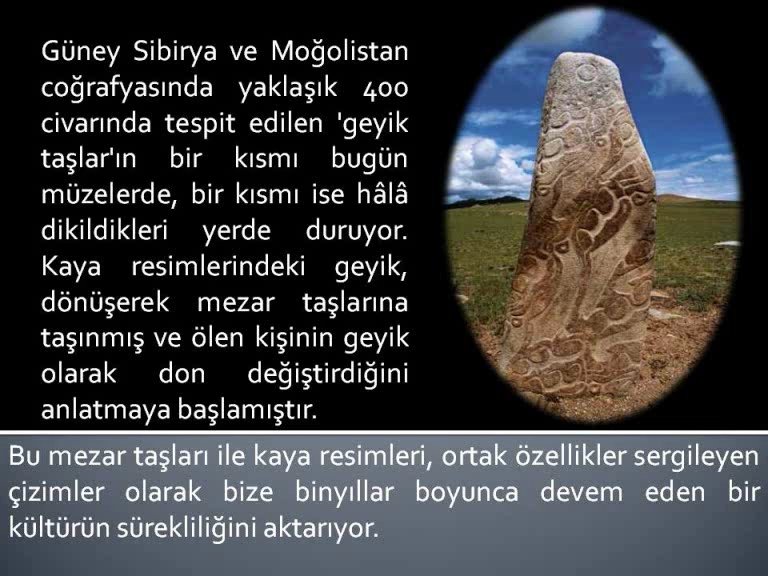 Güney Sibirya ve Moğolistan coğrafyasında yaklaşık 400 civarında tespit edilen 'geyik taşlar'ın bir kısmı bugün müzelerde, bir kısmı ise hâlâ dikildikleri yerde duruyor. Kaya resimlerindeki geyik, dönüşerek mezar taşlarına taşınmış ve ölen kişinin geyik olarak don değiştirdiğini anlatmaya başlamıştır.

Bu mezar taşları ile kaya resimleri, ortak özellikler sergileyen çizimler olarak bize binyıllar boyunca devem eden bir kültürün sürekliliğini aktarıyor.